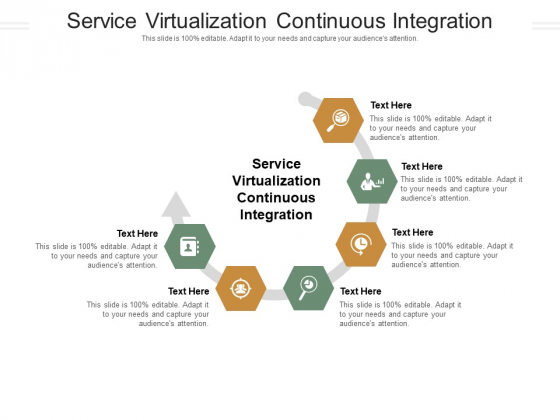 Service Virtualization Continuous Integration

This slide is 100% editable. Adapt it to your needs and capture your audience's attention.

Service Virtualization Continuous Integration

Text Here
This slide is 100% editable. Adapt it to your needs and capture your audience's attention.

Text Here
This slide is 100% editable. Adapt it to your needs and capture your audience's attention.

Text Here
This slide is 100% editable. Adapt it to your needs and capture your audience's attention.

Text Here
This slide is 100% editable. Adapt it to your needs and capture your audience's attention.

Text Here
This slide is 100% editable. Adapt it to your needs and capture your audience's attention.

Text Here
This slide is 100% editable. Adapt it to your needs and capture your audience's attention.